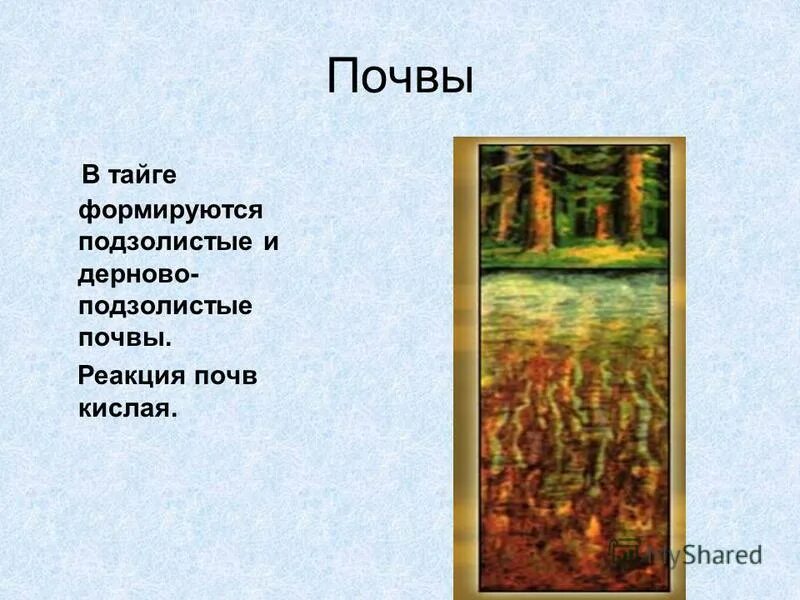 Почвы

В тайге формируются подзолистые и дерново-подзолистые почвы.

Реакция почв кислая.

MyShared